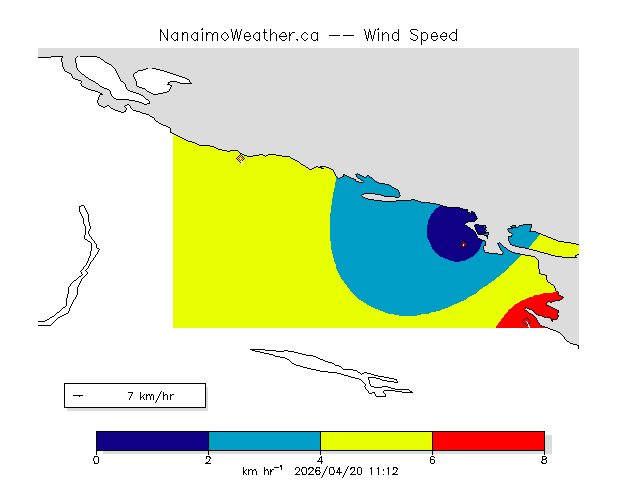 NanaimoWeather.ca -- Wind Speed

7 km/hr

0
2
4
6
8

km hr$^{-1}$ 2026/04/20 11:12